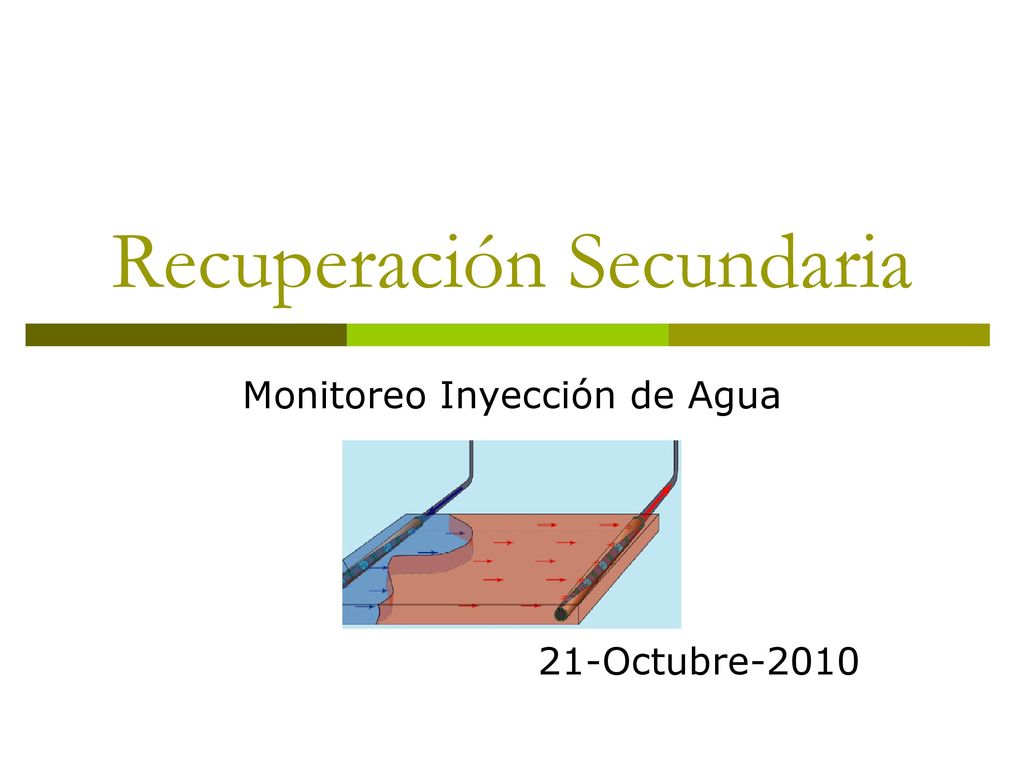 Recuperación Secundaria

Monitoreo Inyección de Agua

21-Octubre-2010